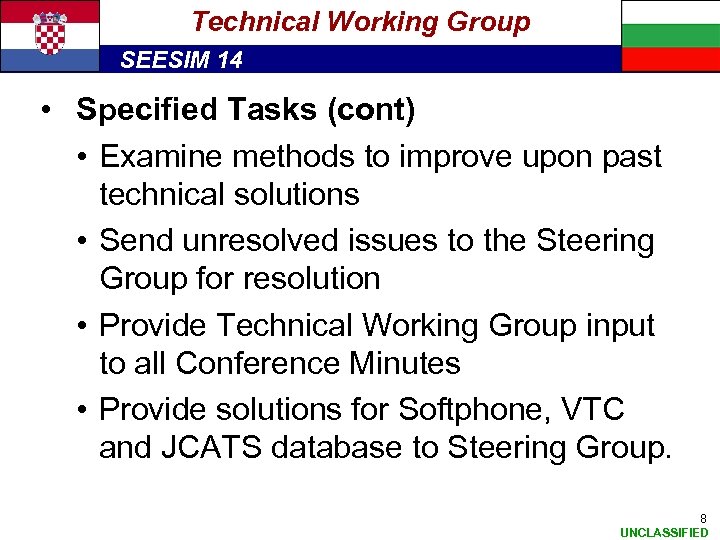 Technical Working Group

SEESIM 14

• Specified Tasks (cont)

• Examine methods to improve upon past technical solutions

• Send unresolved issues to the Steering Group for resolution

• Provide Technical Working Group input to all Conference Minutes

• Provide solutions for Softphone, VTC and JCATS database to Steering Group.

8

UNCLASSIFIED